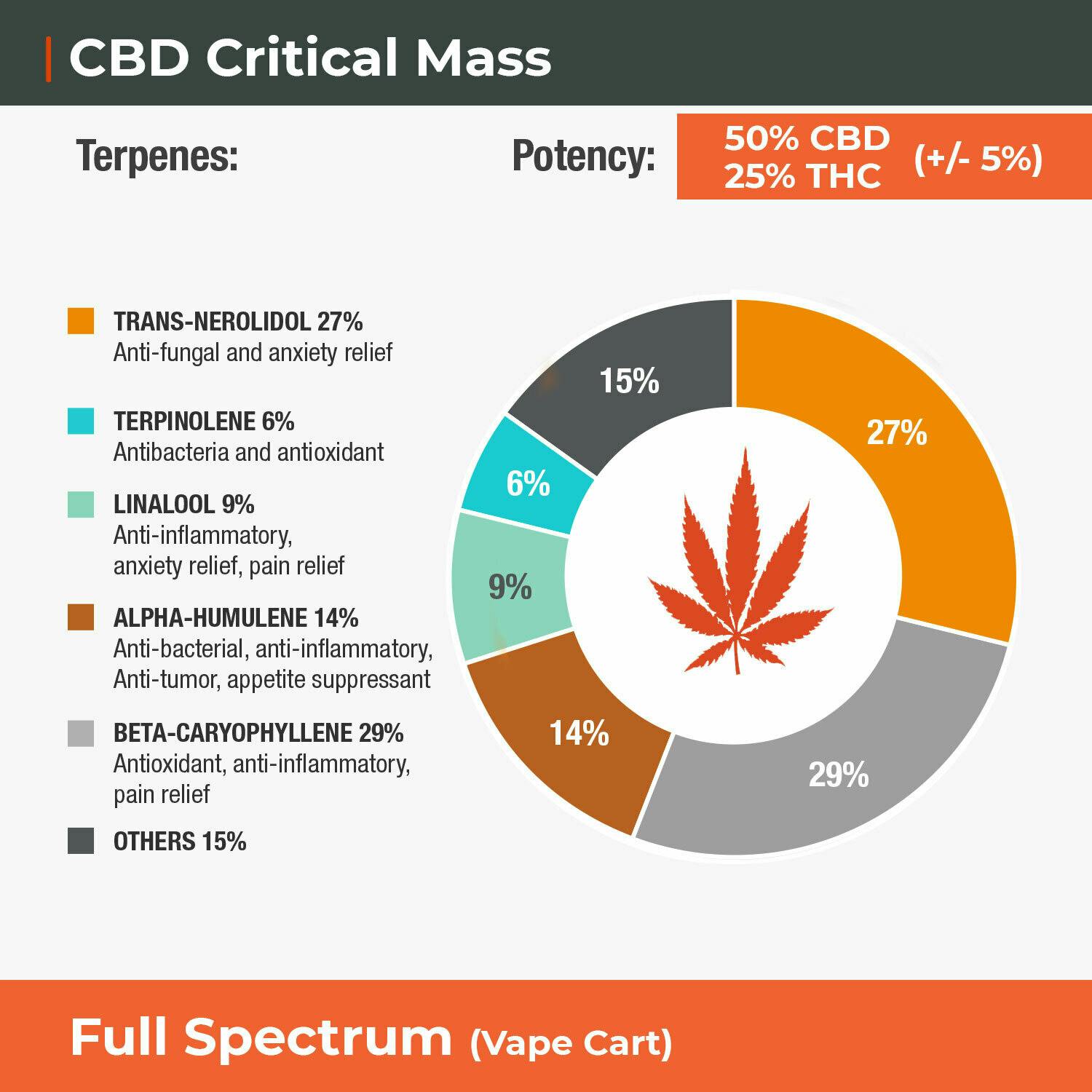 CBD Critical Mass

Terpenes:

Potency: 50% CBD 25% THC (+/- 5%)

TRANS-NEROLIDOL 27%
Anti-fungal and anxiety relief

TERPINOLENE 6%
Antibacteria and antioxidant

LINALOOL 9%
Anti-inflammatory, anxiety relief, pain relief

ALPHA-HUMULENE 14%
Anti-bacterial, anti-inflammatory, Anti-tumor, appetite suppressant

BETA-CARYOPHYLLENE 29%
Antioxidant, anti-inflammatory, pain relief

OTHERS 15%

15%
27%
6%
9%
14%
29%

Full Spectrum (Vape Cart)